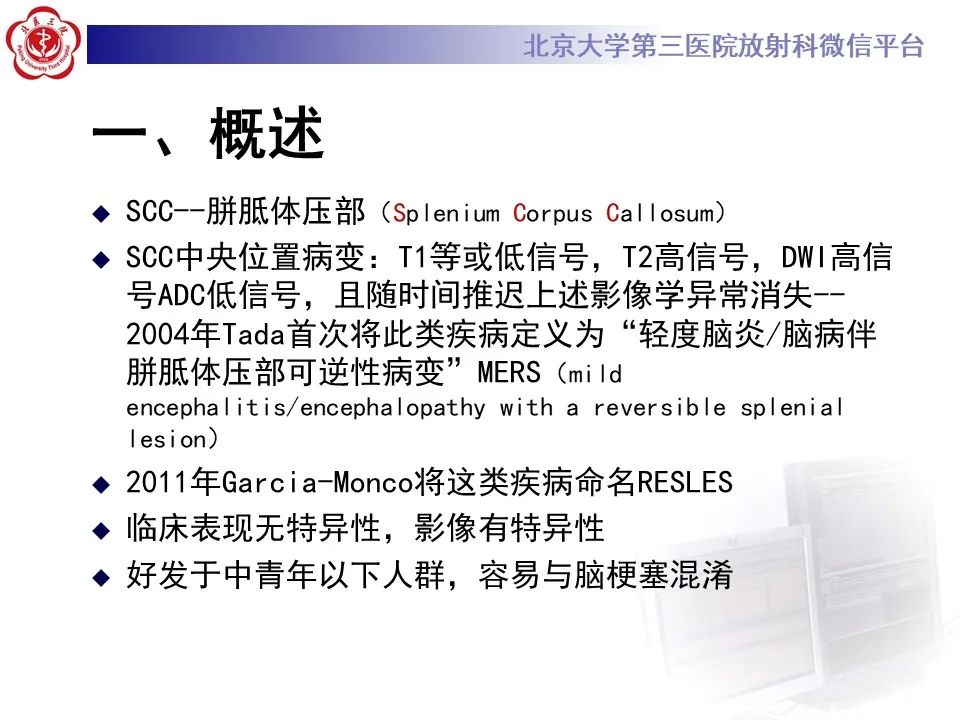 北京大学第三医院放射科微信平台

一、概述

◆ SCC--胼胝体压部（Splenium Corpus Callosum）

◆ SCC中央位置病变：T1等或低信号，T2高信号，DWI高信号ADC低信号，且随时间推迟上述影像学异常消失--2004年Tada首次将此类疾病定义为“轻度脑炎/脑病伴胼胝体压部可逆性病变”MERS（mild encephalitis/encephalopathy with a reversible splenial lesion）

◆ 2011年Garcia-Monco将这类疾病命名RESLES

◆ 临床表现无特异性，影像有特异性

◆ 好发于中青年以下人群，容易与脑梗塞混淆